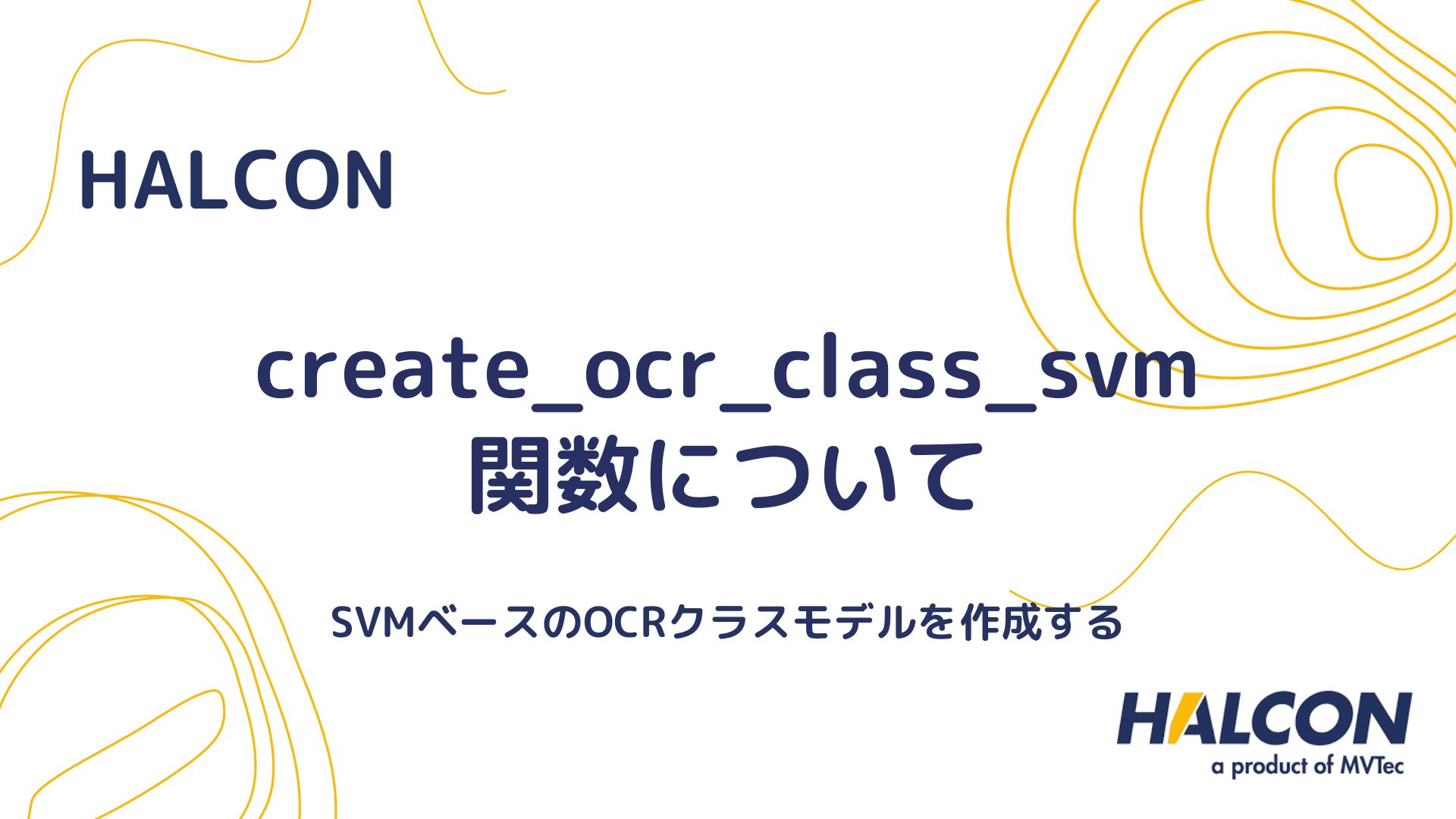 HALCON

create_ocr_class_svm
関数について

SVMベースのOCRクラスモデルを作成する

HALCON
a product of MVTec